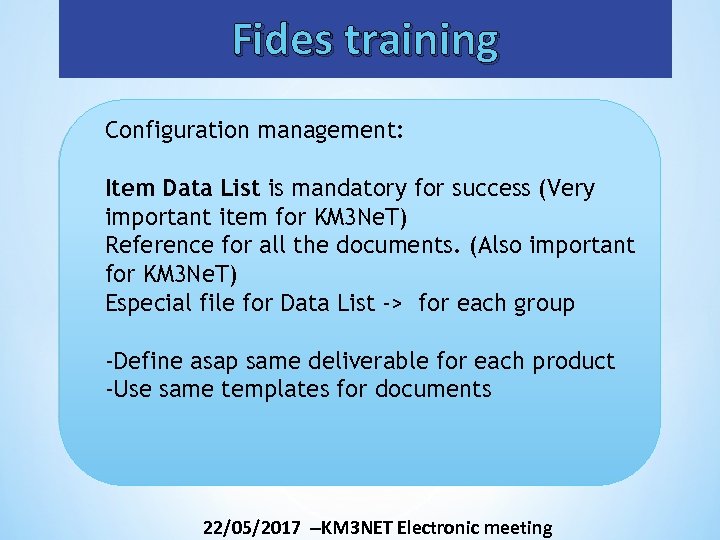 Fides training

Configuration management:

Item Data List is mandatory for success (Very important item for KM3NeT)
Reference for all the documents. (Also important for KM3NeT)
Especial file for Data List -> for each group

-Define asap same deliverable for each product
-Use same templates for documents

22/05/2017 –KM3NET Electronic meeting